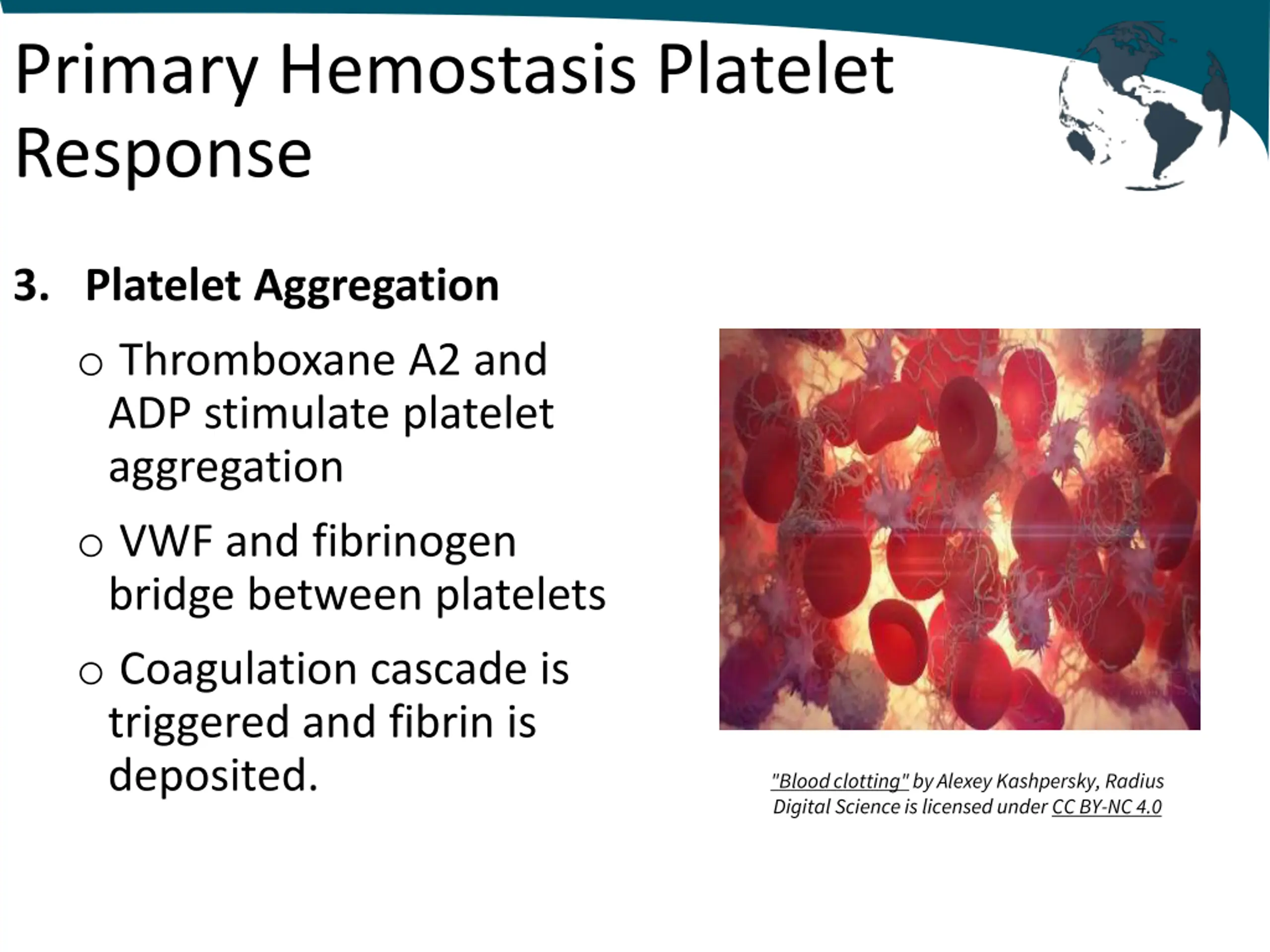 Primary Hemostasis Platelet Response

3. Platelet Aggregation

o Thromboxane A2 and ADP stimulate platelet aggregation

o VWF and fibrinogen bridge between platelets

o Coagulation cascade is triggered and fibrin is deposited.

"Blood clotting" by Alexey Kashpersky, Radius Digital Science is licensed under CC BY-NC 4.0